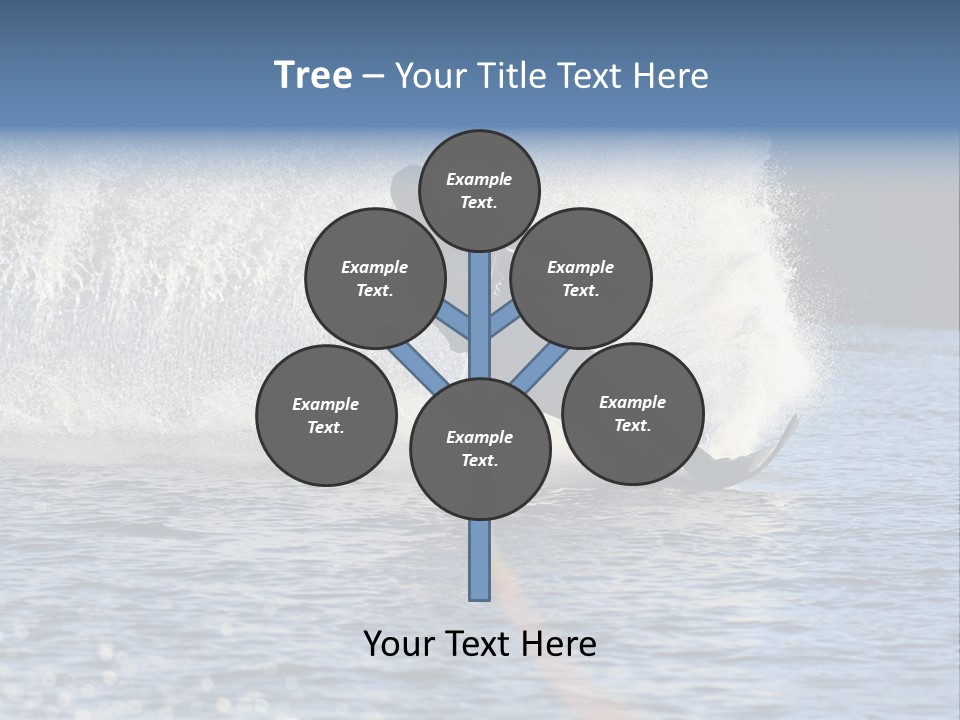 Tree – Your Title Text Here

Example Text.

Example Text.

Example Text.

Example Text.

Example Text.

Example Text.

Your Text Here